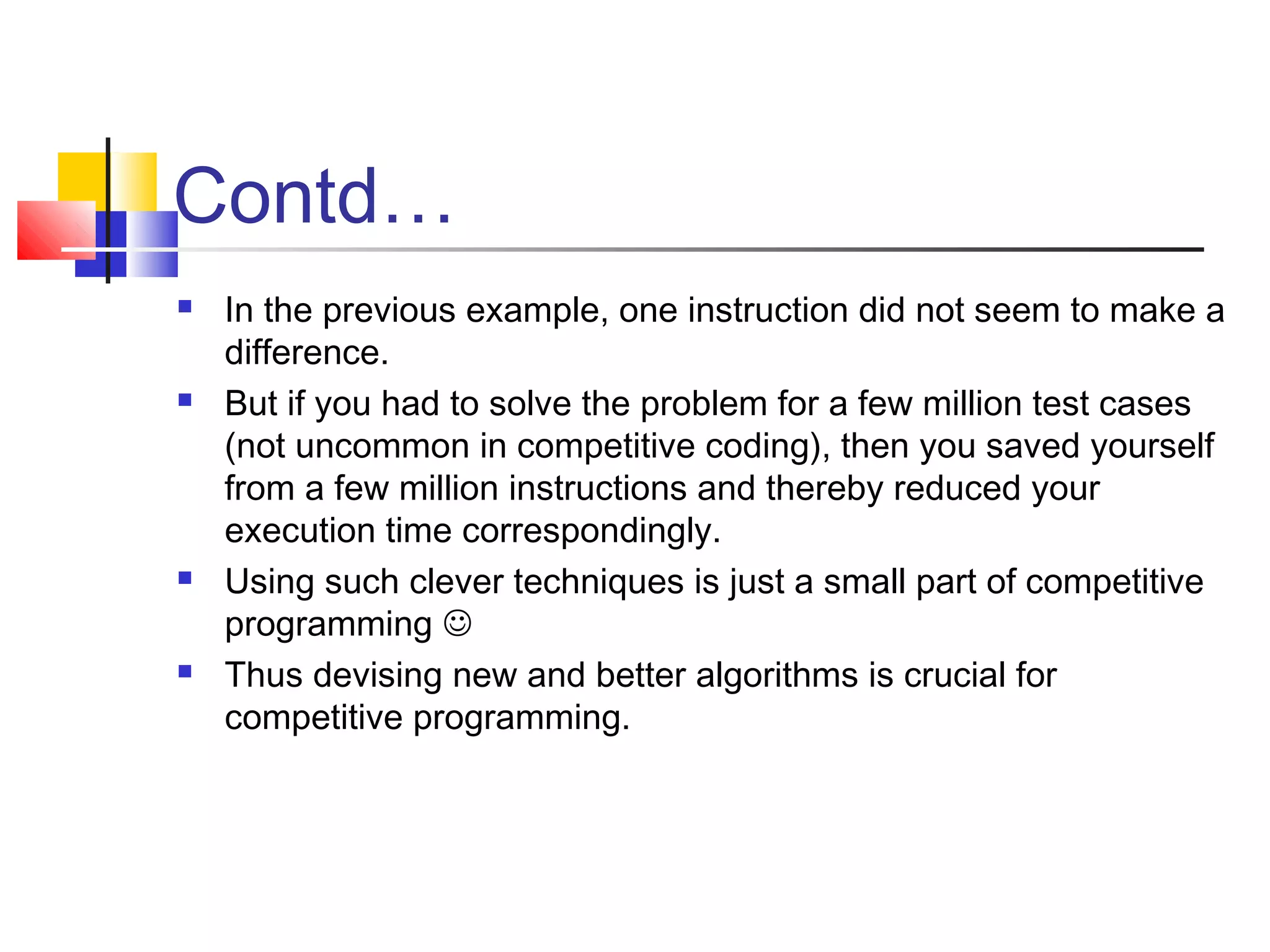 Contd…

- In the previous example, one instruction did not seem to make a difference.
- But if you had to solve the problem for a few million test cases (not uncommon in competitive coding), then you saved yourself from a few million instructions and thereby reduced your execution time correspondingly.
- Using such clever techniques is just a small part of competitive programming ☺
- Thus devising new and better algorithms is crucial for competitive programming.